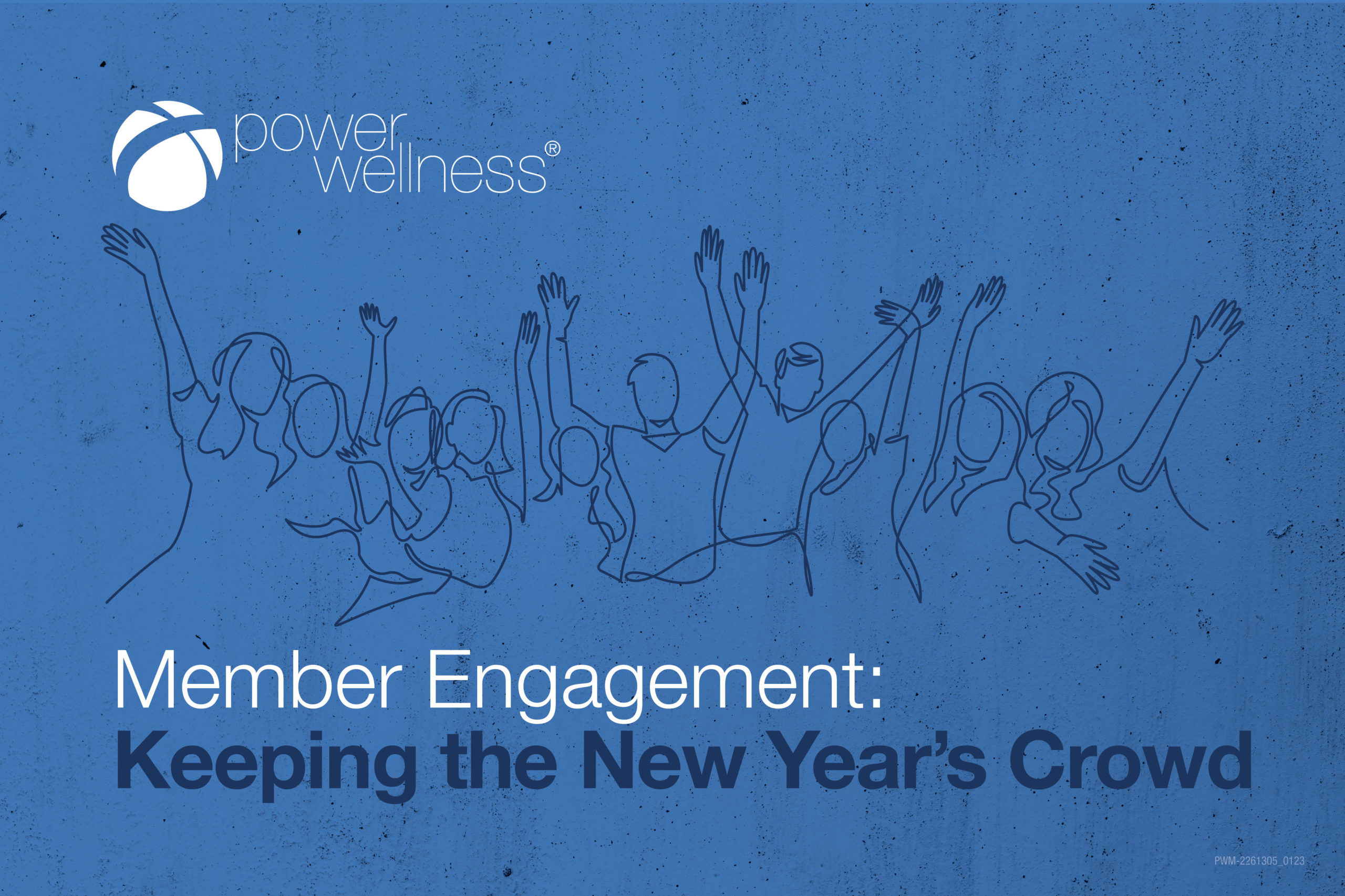 power wellness®

Member Engagement:
Keeping the New Year's Crowd

PWM-2261305_0123